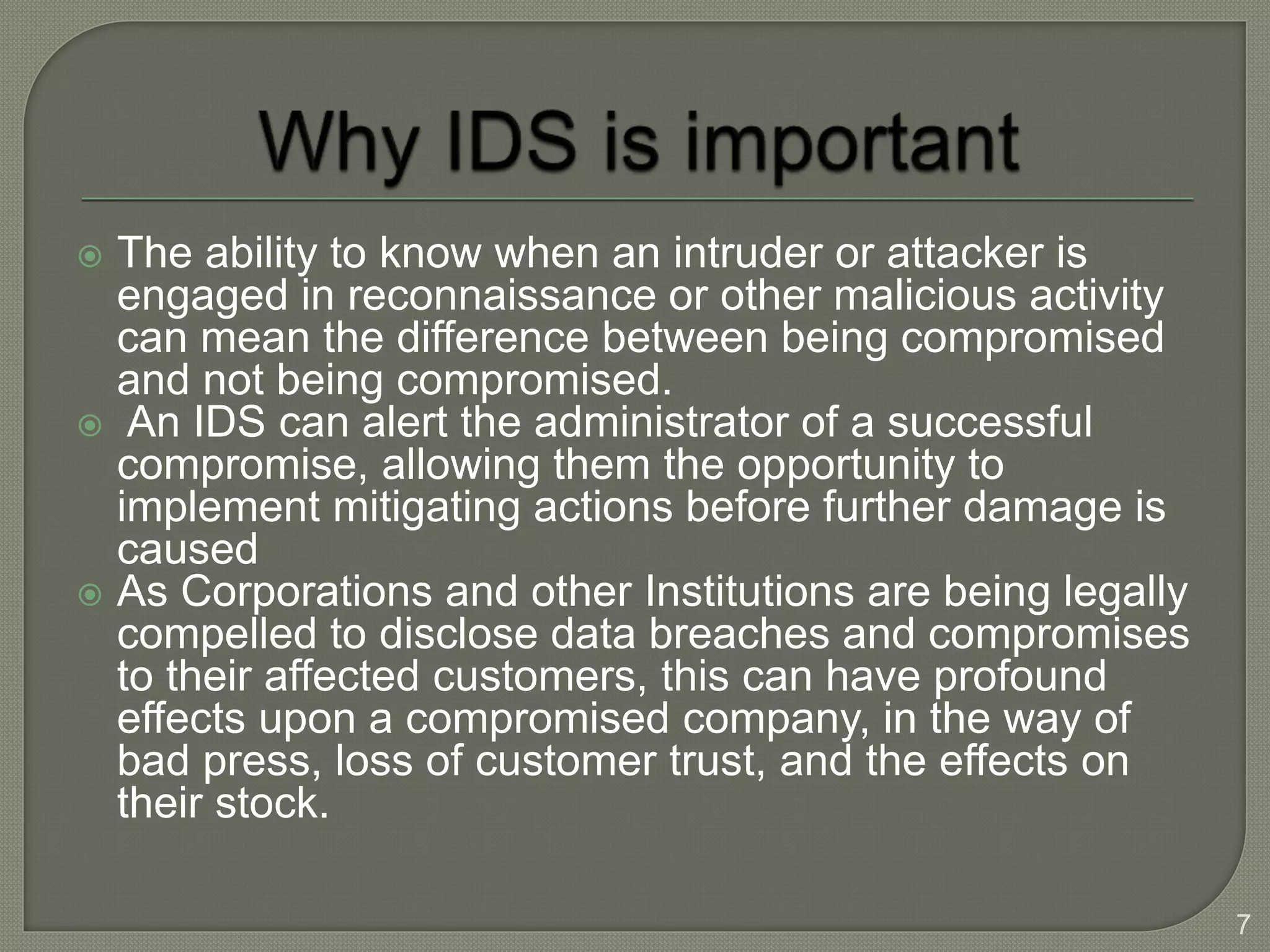 Why IDS is important

The ability to know when an intruder or attacker is engaged in reconnaissance or other malicious activity can mean the difference between being compromised and not being compromised.

An IDS can alert the administrator of a successful compromise, allowing them the opportunity to implement mitigating actions before further damage is caused

As Corporations and other Institutions are being legally compelled to disclose data breaches and compromises to their affected customers, this can have profound effects upon a compromised company, in the way of bad press, loss of customer trust, and the effects on their stock.

7